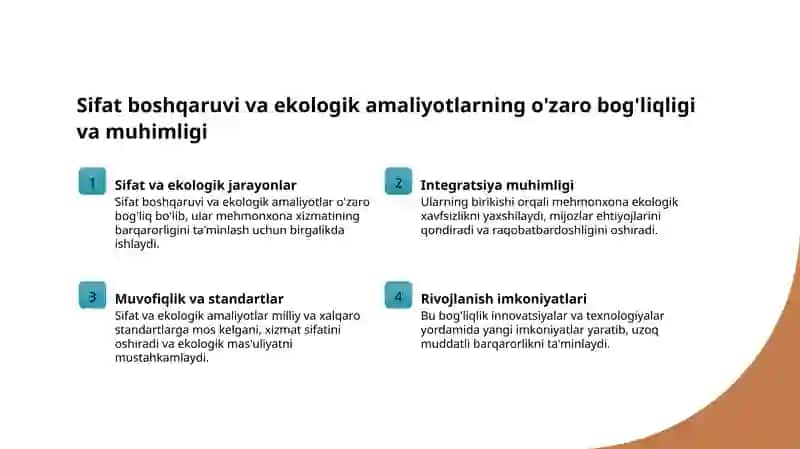 Sifat boshqaruvi va ekologik amaliyotlarning o'zaro bog'liqligi va muhimligi

1

Sifat va ekologik jarayonlar

Sifat boshqaruvi va ekologik amaliyotlar o'zaro bog'liq bo'lib, ular mehmonxona xizmatining barqarorligini ta'minlash uchun birgalikda ishlaydi.

2

Integratsiya muhimligi

Ularning birikishi orqali mehmonxona ekologik xavfsizlikni yaxshilaydi, mijozlar ehtiyojlarini qondiradi va raqobatbardoshligini oshiradi.

3

Muvofiqlik va standartlar

Sifat va ekologik amaliyotlar milliy va xalqaro standartlarga mos kelgani, xizmat sifatini oshiradi va ekologik mas'uliyatni mustahkamlaydi.

4

Rivojlanish imkoniyatlari

Bu bog'liqlik innovatsiyalar va texnologiyalar yordamida yangi imkoniyatlar yaratib, uzoq muddatli barqarorlikni ta'minlaydi.